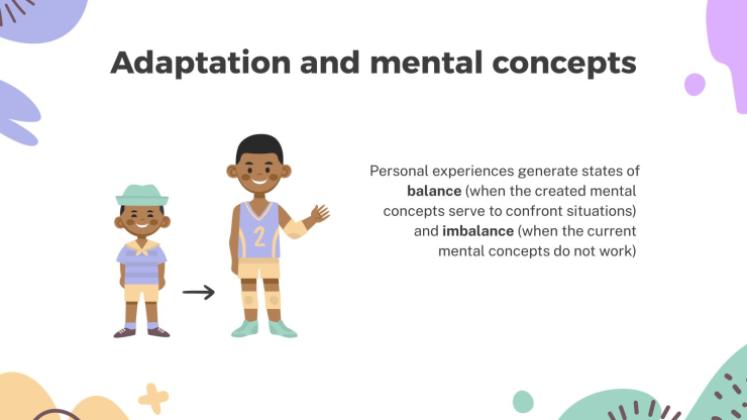 Adaptation and mental concepts

2

Personal experiences generate states of balance (when the created mental concepts serve to confront situations) and imbalance (when the current mental concepts do not work)